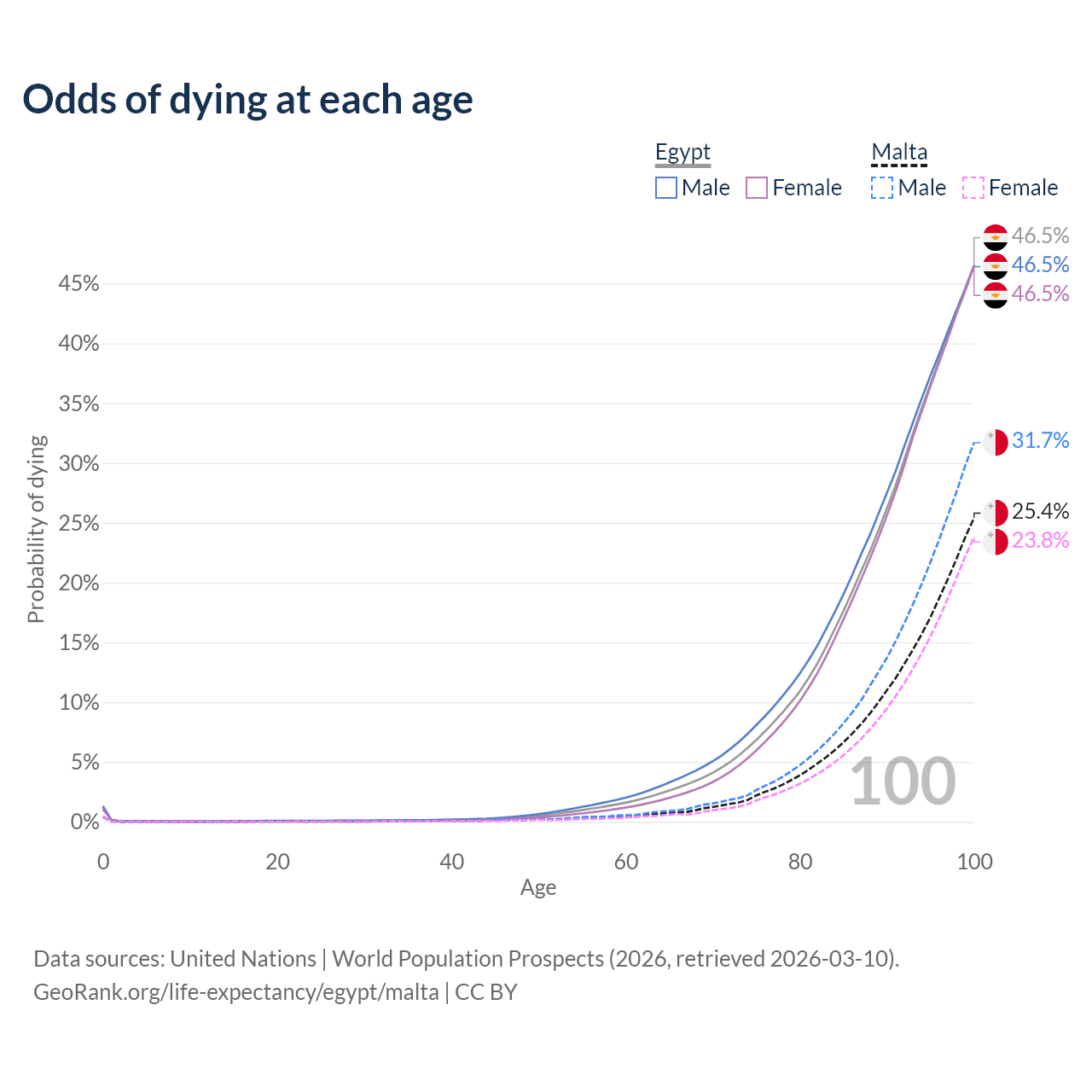 Odds of dying at each age

Egypt
Male Female

Malta
Male Female

46.5%
46.5%
46.5%
31.7%
25.4%
23.8%

45%
40%
35%
30%
25%
20%
15%
10%
5%
0%

Probability of dying

100

0
20
40
60
80
100
Age

Data sources: United Nations | World Population Prospects (2026, retrieved 2026-03-10).
GeoRank.org/life-expectancy/egypt/malta | CC BY